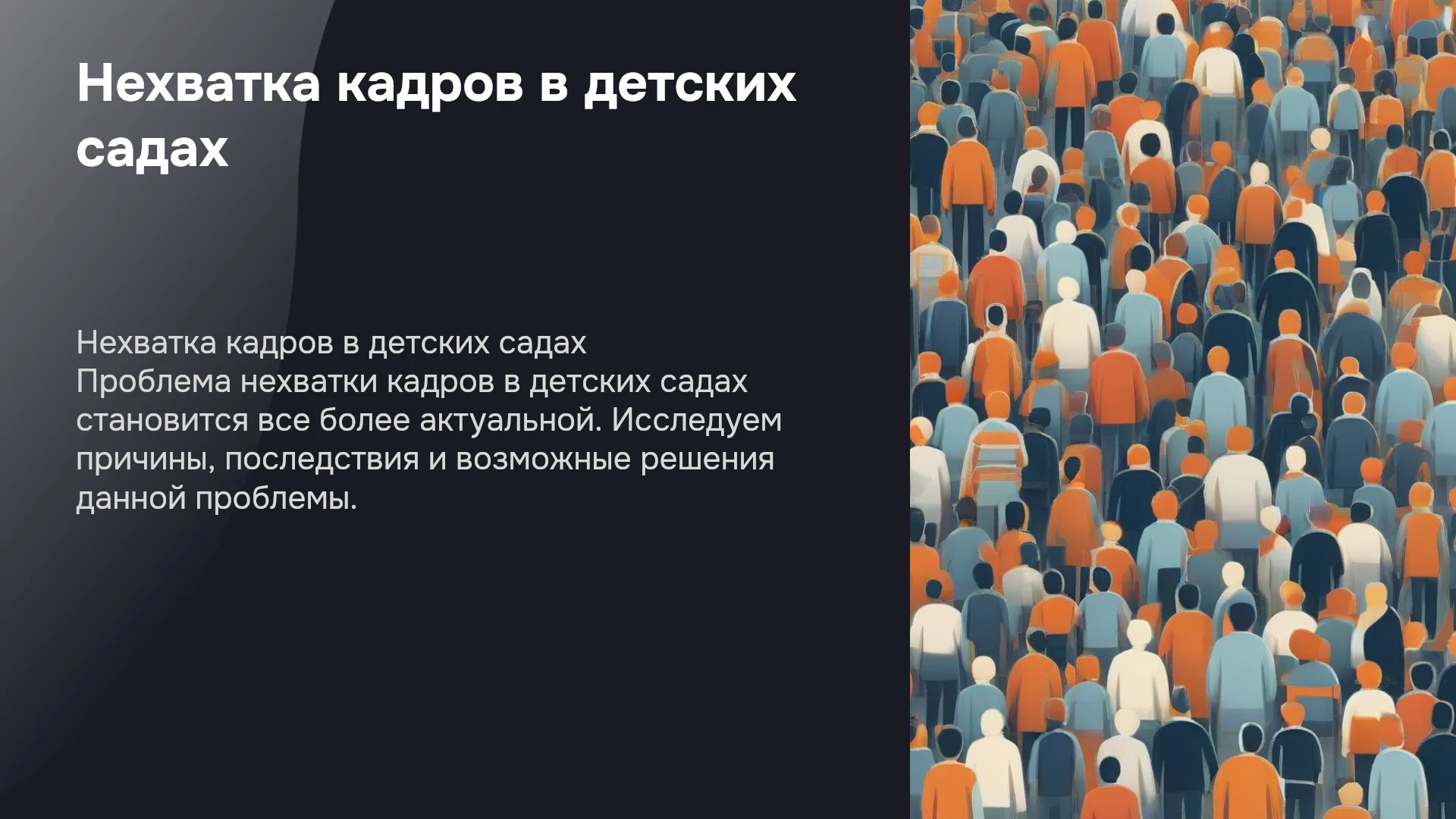 Нехватка кадров в детских садах

Нехватка кадров в детских садах

Проблема нехватки кадров в детских садах становится все более актуальной. Исследуем причины, последствия и возможные решения данной проблемы.